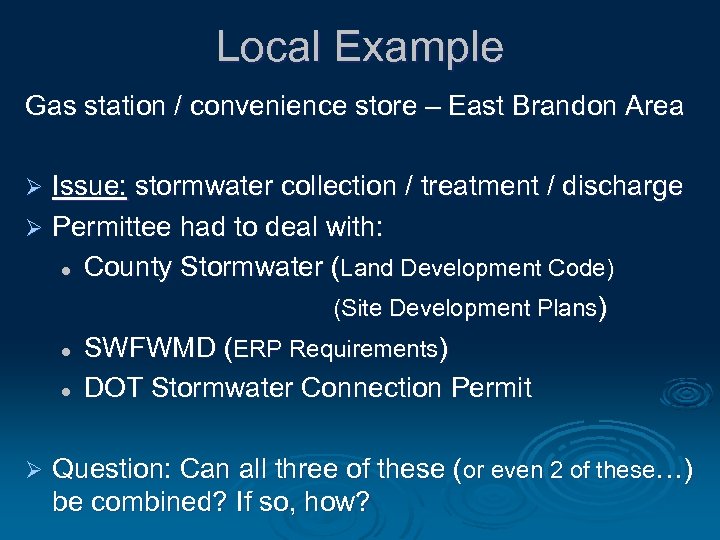 Local Example

Gas station / convenience store – East Brandon Area

➢ Issue: stormwater collection / treatment / discharge
➢ Permittee had to deal with:
• County Stormwater (Land Development Code)
(Site Development Plans)
• SWFWMD (ERP Requirements)
• DOT Stormwater Connection Permit

➢ Question: Can all three of these (or even 2 of these…) be combined? If so, how?